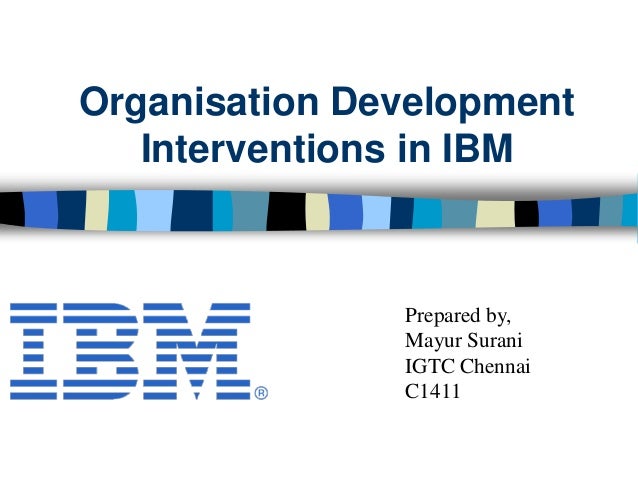 Organisation Development Interventions in IBM

IBM®

Prepared by,
Mayur Surani
IGTC Chennai
C1411